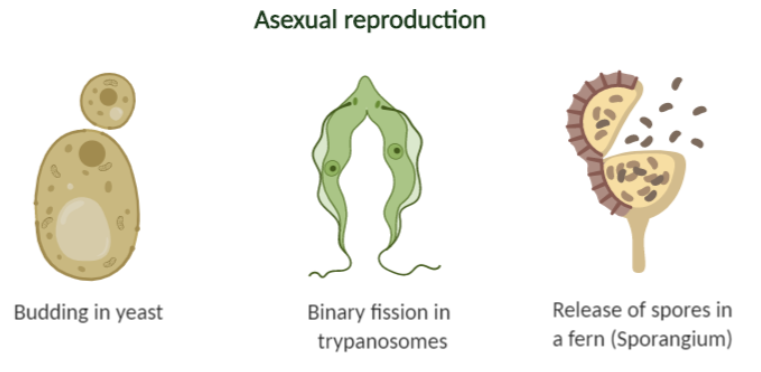 Asexual reproduction

Budding in yeast

Binary fission in trypanosomes

Release of spores in a fern (Sporangium)